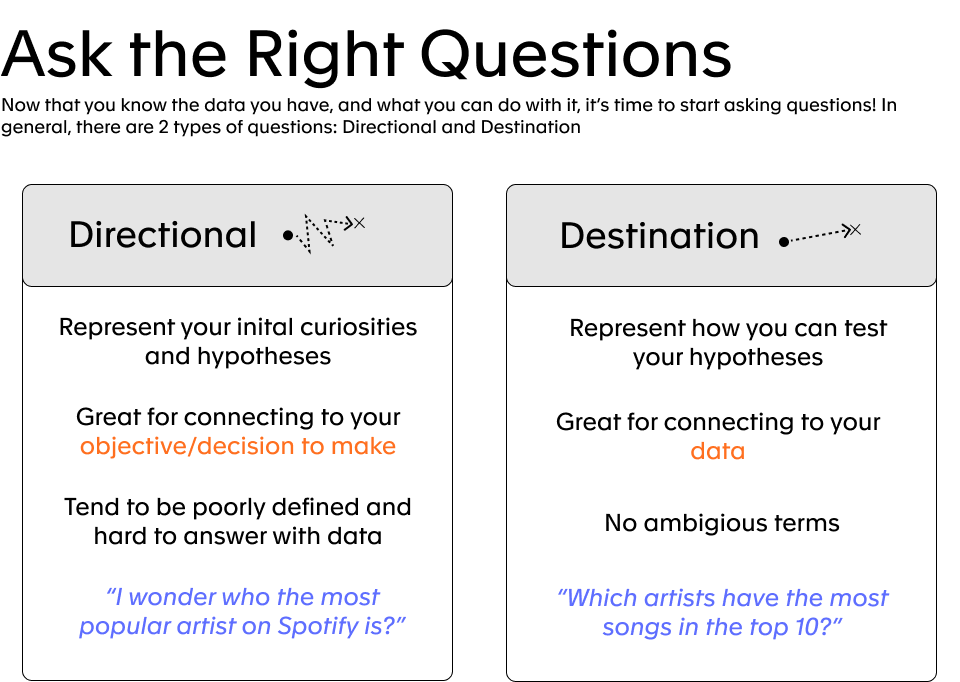 Ask the Right Questions

Now that you know the data you have, and what you can do with it, it's time to start asking questions! In general, there are 2 types of questions: Directional and Destination

Directional

Represent your inital curiosities and hypotheses

Great for connecting to your objective/decision to make

Tend to be poorly defined and hard to answer with data

"I wonder who the most popular artist on Spotify is?"

Destination

Represent how you can test your hypotheses

Great for connecting to your data

No ambigious terms

"Which artists have the most songs in the top 10?"